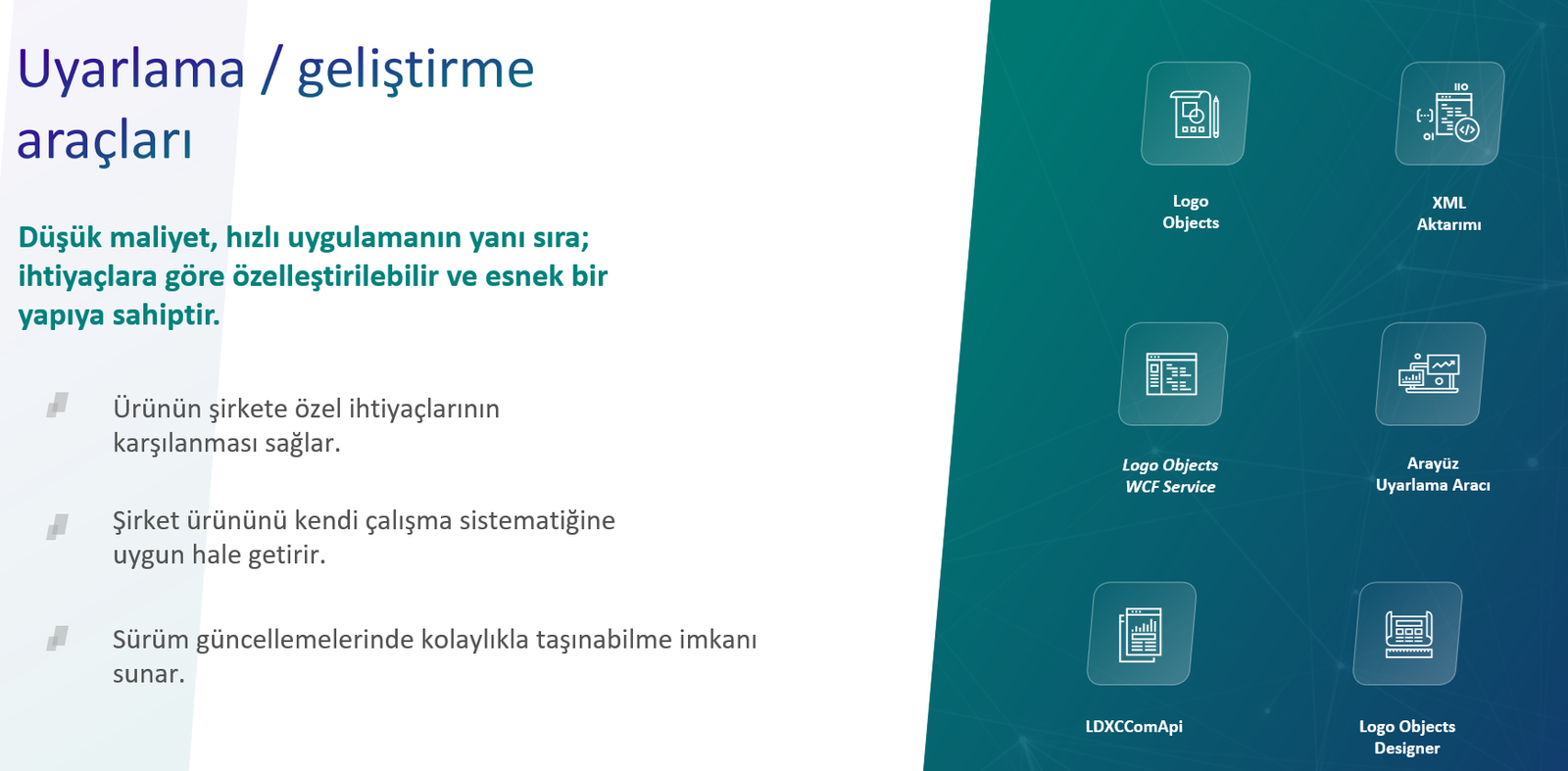 Uyarlama / geliştirme araçları

Düşük maliyet, hızlı uygulamanın yanı sıra; ihtiyaçlara göre özelleştirilebilir ve esnek bir yapıya sahiptir.

Ürünün şirkete özel ihtiyaçlarının karşılanması sağlar.

Şirket ürününü kendi çalışma sistematiğine uygun hale getirir.

Sürüm güncellemelerinde kolaylıkla taşınabilme imkanı sunar.

Logo Objects

XML Aktarımı

Logo Objects WCF Service

Arayüz Uyarlama Aracı

LDXCComApi

Logo Objects Designer